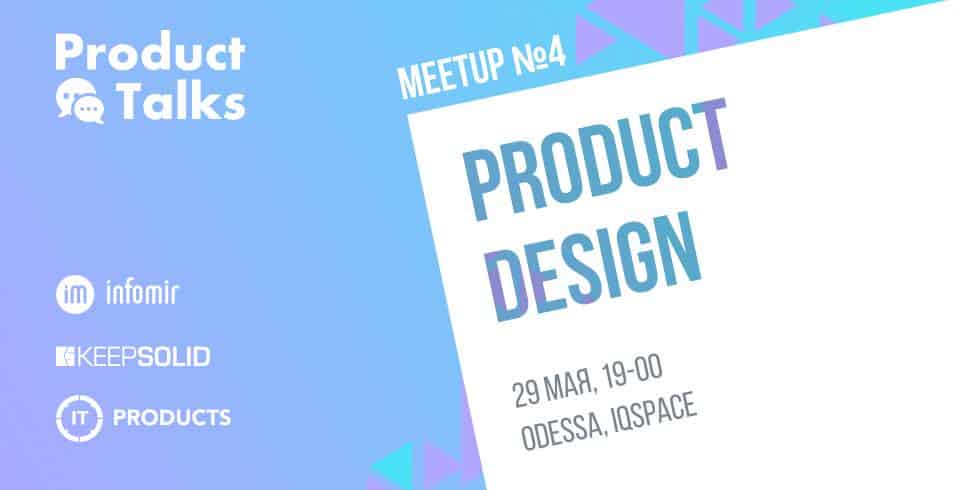 Product Talks

MEETUP №4

PRODUCT DESIGN

29 МАЯ, 19-00
ODESSA, IQSPACE

im infomir

KEEPSOLID

IT PRODUCTS